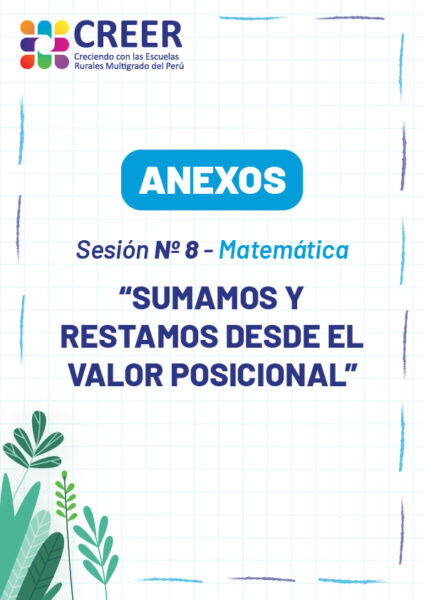 CREER
Creciendo con las Escuelas Rurales Multigrado del Perú

ANEXOS

Sesión Nº 8 - Matemática

“SUMAMOS Y RESTAMOS DESDE EL VALOR POSICIONAL”